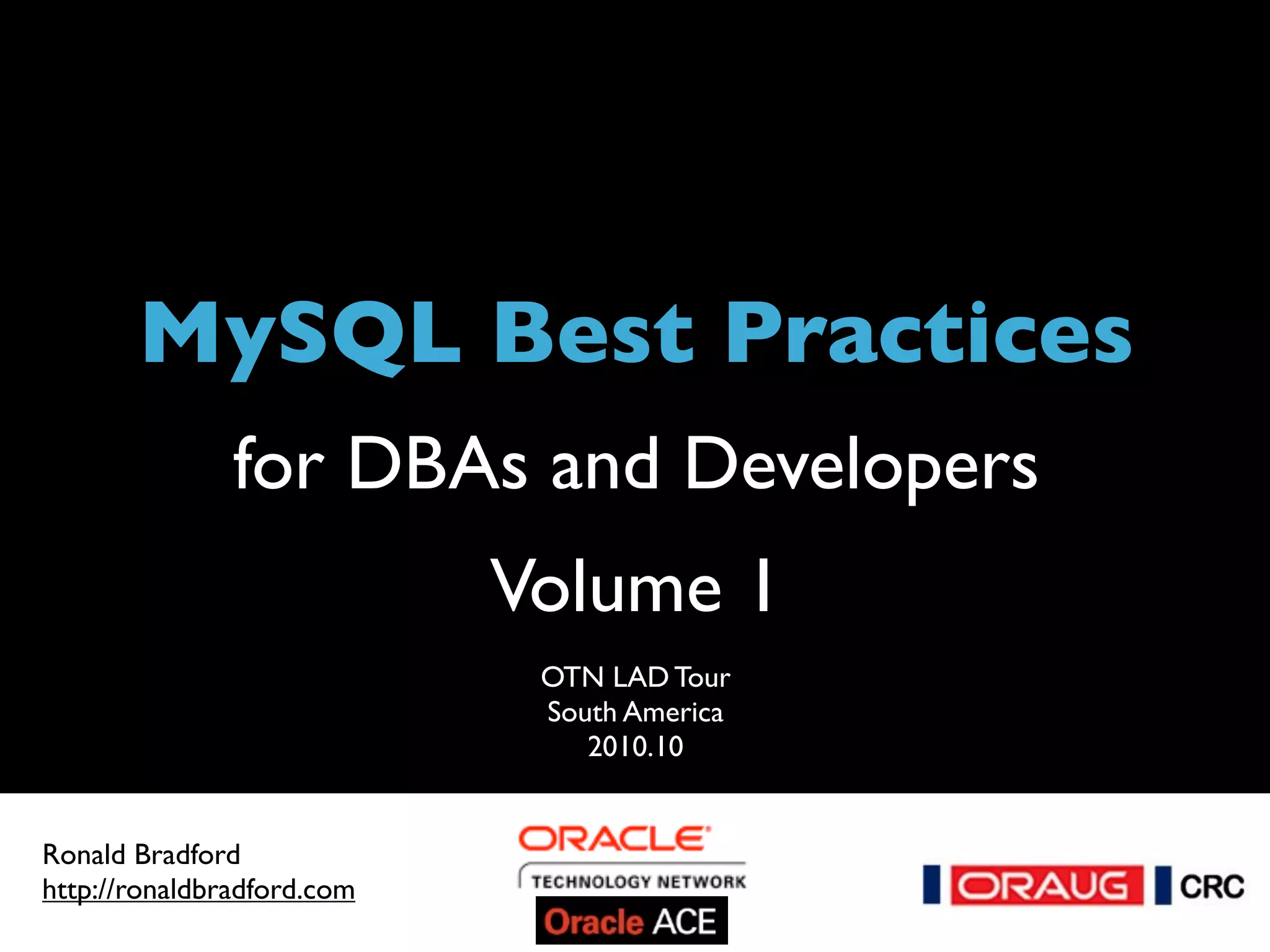 MySQL Best Practices

for DBAs and Developers

Volume 1

OTN LAD Tour
South America
2010.10

Ronald Bradford
http://ronaldbradford.com

ORACLE
TECHNOLOGY NETWORK
Oracle ACE

ORAUG CRC